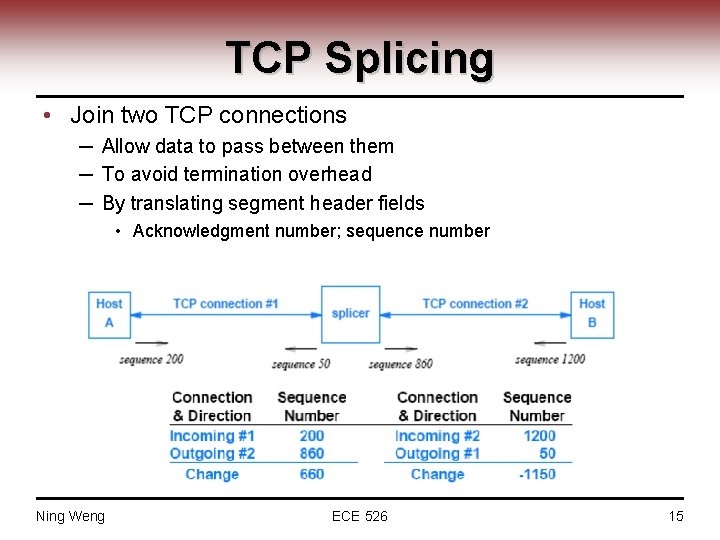 TCP Splicing

• Join two TCP connections
 – Allow data to pass between them
 – To avoid termination overhead
 – By translating segment header fields
  • Acknowledgment number; sequence number

Host A
TCP connection #1
splicer
TCP connection #2
Host B
sequence 200
sequence 50
sequence 860
sequence 1200

| Connection & Direction | Sequence Number |
|---|---|
| Incoming #1 | 200 |
| Outgoing #2 | 860 |
| Change | 660 |

| Connection & Direction | Sequence Number |
|---|---|
| Incoming #2 | 1200 |
| Outgoing #1 | 50 |
| Change | -1150 |

Ning Weng    ECE 526    15